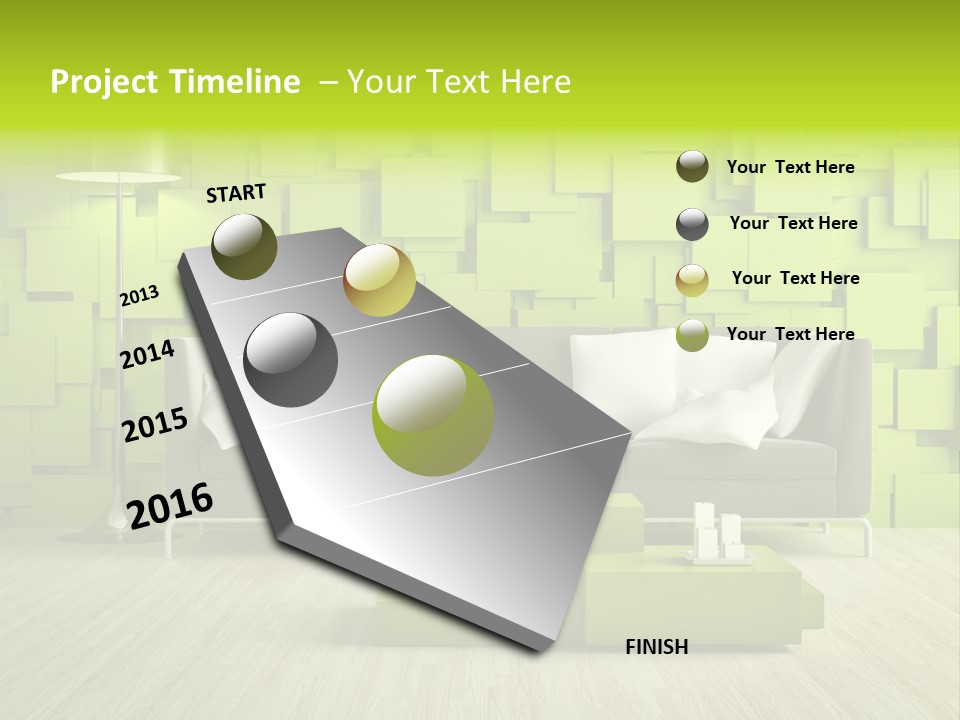 Project Timeline – Your Text Here

START

2013

2014

2015

2016

FINISH

Your Text Here

Your Text Here

Your Text Here

Your Text Here